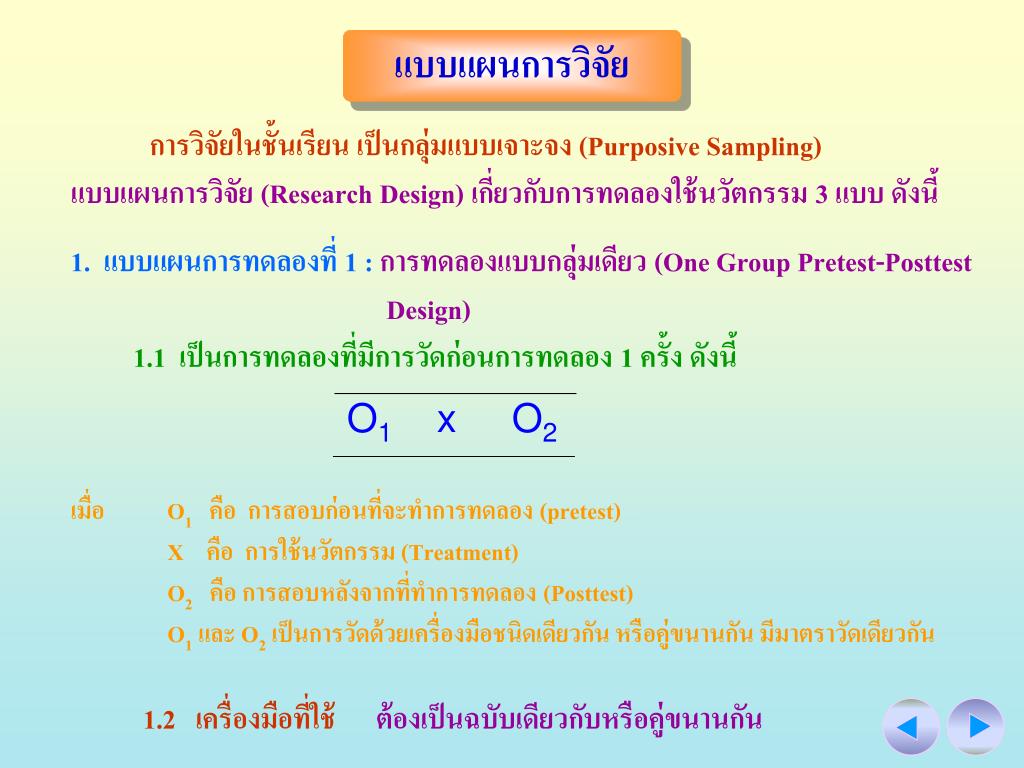 แบบแผนการวิจัย

การวิจัยในชั้นเรียน เป็นกลุ่มแบบเจาะจง (Purposive Sampling) แบบแผนการวิจัย (Research Design) เกี่ยวกับการทดลองใช้นวัตกรรม 3 แบบ ดังนี้

1. แบบแผนการทดลองที่ 1 : การทดลองแบบกลุ่มเดียว (One Group Pretest-Posttest Design)

1.1 เป็นการทดลองที่มีการวัดก่อนการทดลอง 1 ครั้ง ดังนี้

$O_1$ x $O_2$

เมื่อ $O_1$ คือ การสอบก่อนที่จะทำการทดลอง (pretest)
X คือ การใช้นวัตกรรม (Treatment)
$O_2$ คือ การสอบหลังจากที่ทำการทดลอง (Posttest)
$O_1$ และ $O_2$ เป็นการวัดด้วยเครื่องมือชนิดเดียวกัน หรือคู่ขนานกัน มีมาตราวัดเดียวกัน

1.2 เครื่องมือที่ใช้ ต้องเป็นฉบับเดียวกับหรือคู่ขนานกัน